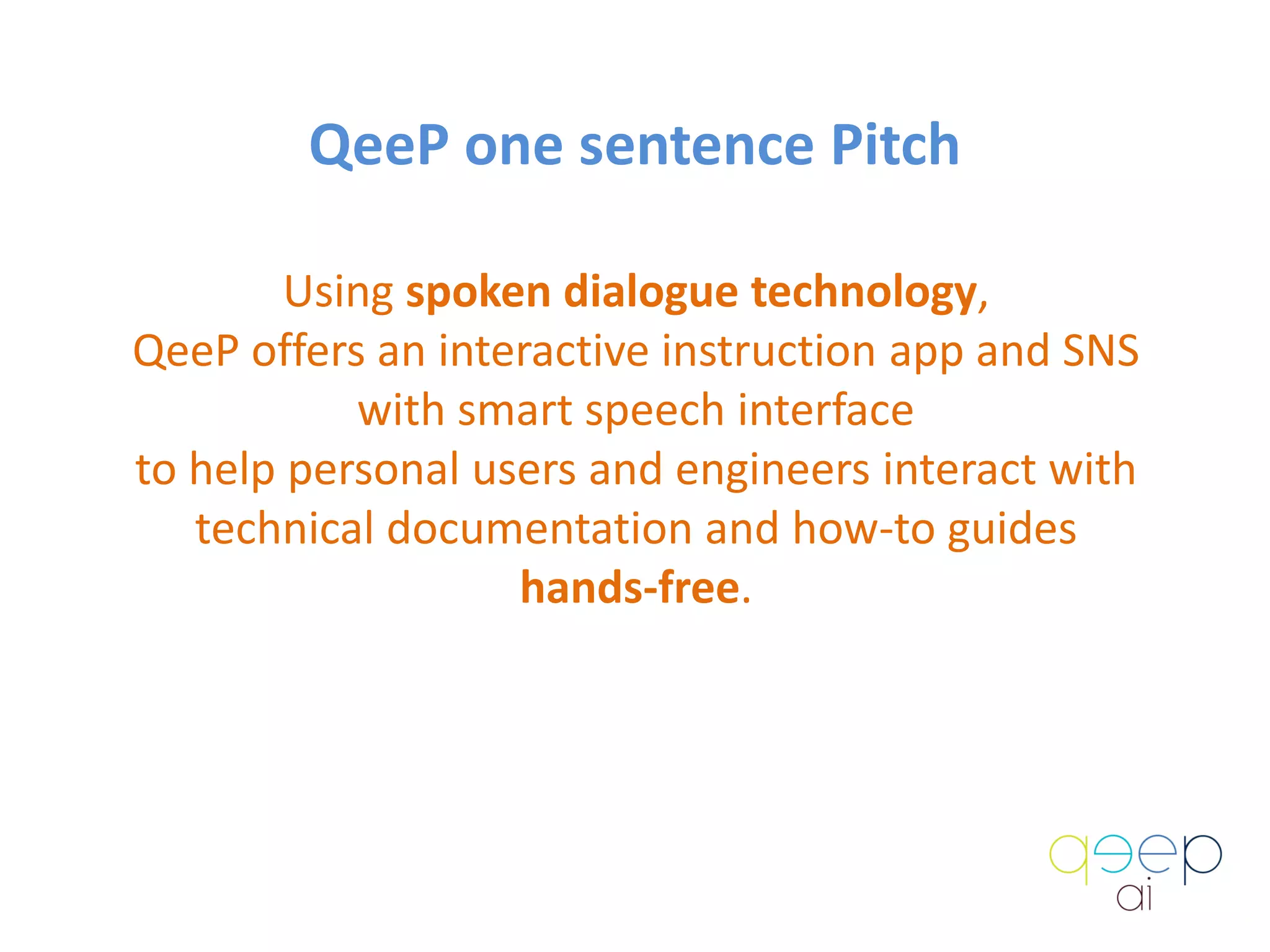 QeeP one sentence Pitch

Using spoken dialogue technology,
QeeP offers an interactive instruction app and SNS
with smart speech interface
to help personal users and engineers interact with
technical documentation and how-to guides
hands-free.

qeep
ai